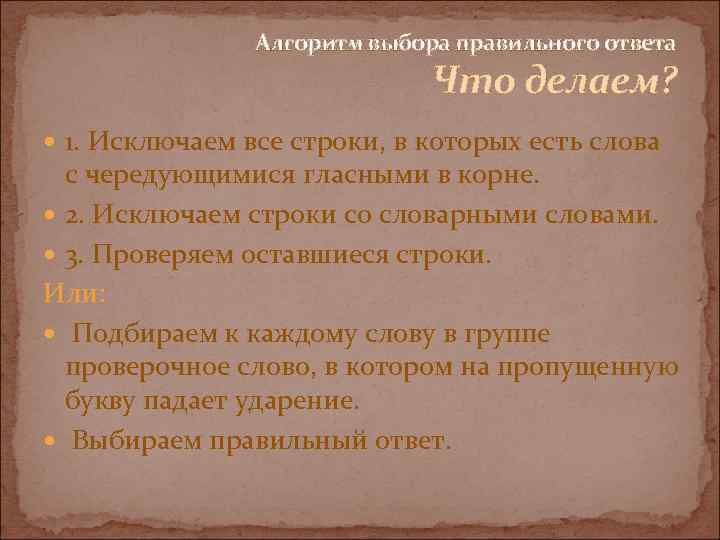 Алгоритм выбора правильного ответа
Что делаем?

1. Исключаем все строки, в которых есть слова с чередующимися гласными в корне.
2. Исключаем строки со словарными словами.
3. Проверяем оставшиеся строки.
Или:
Подбираем к каждому слову в группе проверочное слово, в котором на пропущенную букву падает ударение.
Выбираем правильный ответ.